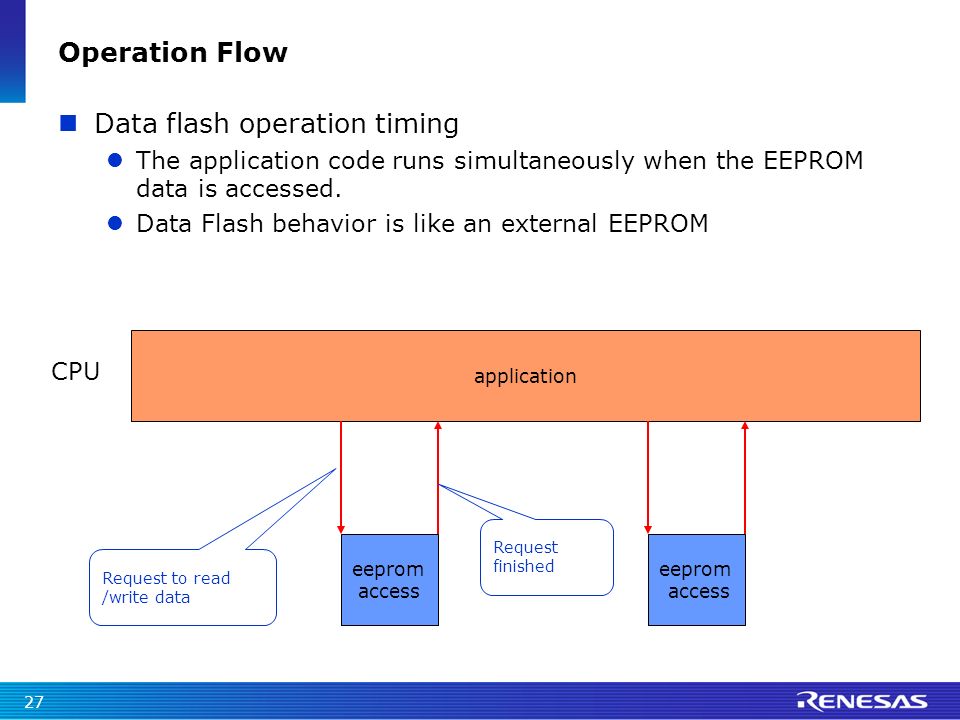 Operation Flow

Data flash operation timing

The application code runs simultaneously when the EEPROM data is accessed.

Data Flash behavior is like an external EEPROM

CPU

application

Request to read /write data

eeprom access

Request finished

eeprom access

27

RENESAS